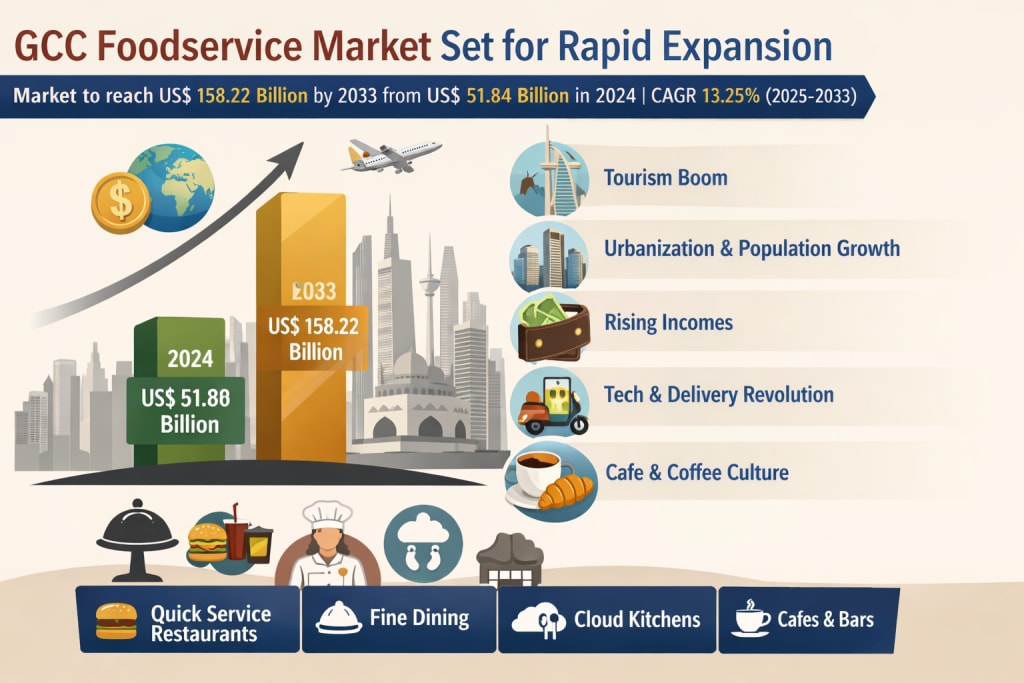 GCC Foodservice Market Set for Rapid Expansion

Market to reach US$ 158.22 Billion by 2033 from US$ 51.84 Billion in 2024 | CAGR 13.25% (2025-2033)

2024
US$ 51.88 Billion

2033
US$ 158.22 Billion

Tourism Boom

Urbanization & Population Growth

Rising Incomes

Tech & Delivery Revolution

Cafe & Coffee Culture

Quick Service Restaurants

Fine Dining

Cloud Kitchens

Cafes & Bars